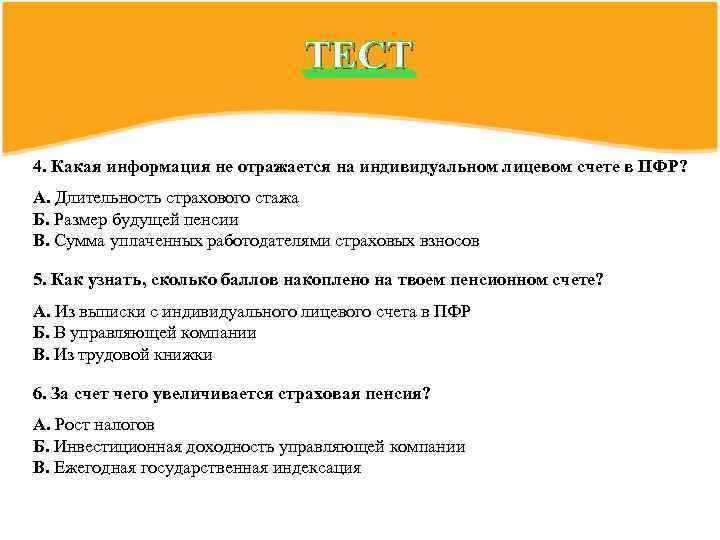 ТЕСТ

4. Какая информация не отражается на индивидуальном лицевом счете в ПФР?

А. Длительность страхового стажа
Б. Размер будущей пенсии
В. Сумма уплаченных работодателями страховых взносов

5. Как узнать, сколько баллов накоплено на твоем пенсионном счете?

А. Из выписки с индивидуального лицевого счета в ПФР
Б. В управляющей компании
В. Из трудовой книжки

6. За счет чего увеличивается страховая пенсия?

А. Рост налогов
Б. Инвестиционная доходность управляющей компании
В. Ежегодная государственная индексация